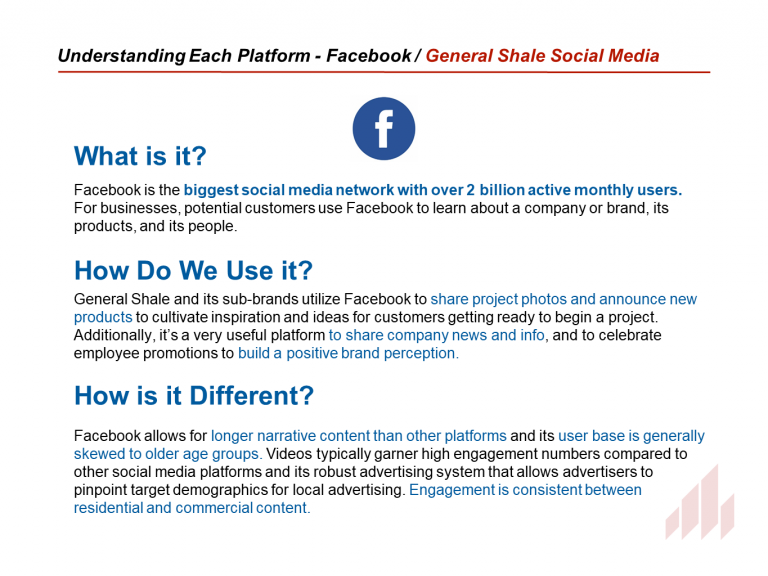 Understanding Each Platform - Facebook / General Shale Social Media

f

What is it?

Facebook is the biggest social media network with over 2 billion active monthly users. For businesses, potential customers use Facebook to learn about a company or brand, its products, and its people.

How Do We Use it?

General Shale and its sub-brands utilize Facebook to share project photos and announce new products to cultivate inspiration and ideas for customers getting ready to begin a project. Additionally, it's a very useful platform to share company news and info, and to celebrate employee promotions to build a positive brand perception.

How is it Different?

Facebook allows for longer narrative content than other platforms and its user base is generally skewed to older age groups. Videos typically garner high engagement numbers compared to other social media platforms and its robust advertising system that allows advertisers to pinpoint target demographics for local advertising. Engagement is consistent between residential and commercial content.